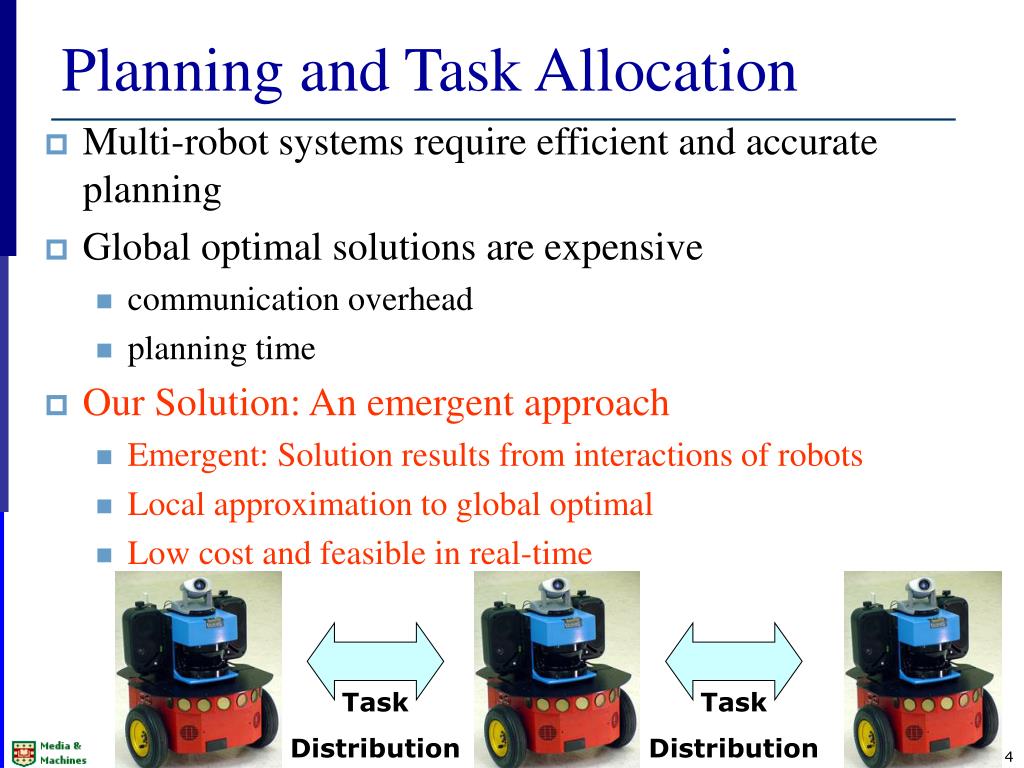 Planning and Task Allocation

Multi-robot systems require efficient and accurate planning

Global optimal solutions are expensive

communication overhead

planning time

Our Solution: An emergent approach

Emergent: Solution results from interactions of robots

Local approximation to global optimal

Low cost and feasible in real-time

Task Distribution

Task Distribution

Media & Machines

4